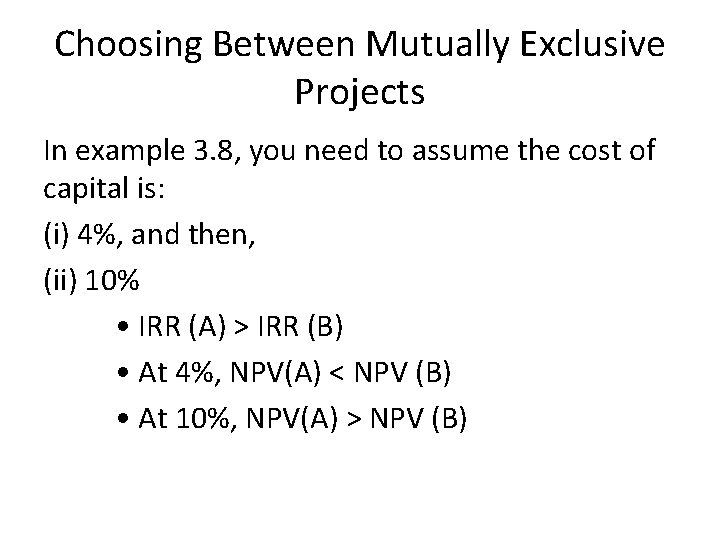 Choosing Between Mutually Exclusive Projects

In example 3.8, you need to assume the cost of capital is:

(i) 4%, and then,

(ii) 10%

• IRR (A) > IRR (B)

• At 4%, NPV(A) < NPV (B)

• At 10%, NPV(A) > NPV (B)